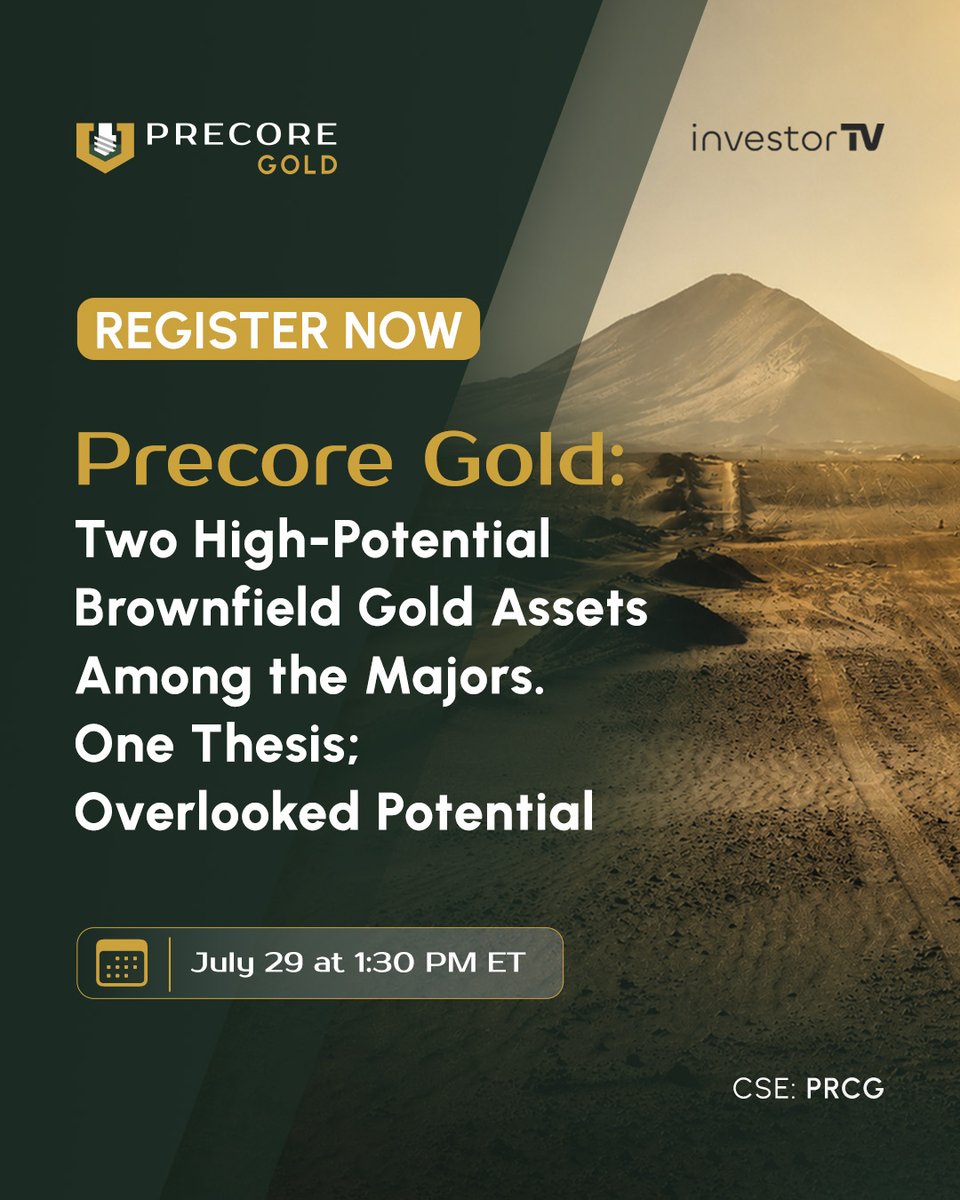 PRECORE GOLD

investorTV

REGISTER NOW

Precore Gold:
Two High-Potential Brownfield Gold Assets Among the Majors. One Thesis; Overlooked Potential

July 29 at 1:30 PM ET

CSE: PRCG